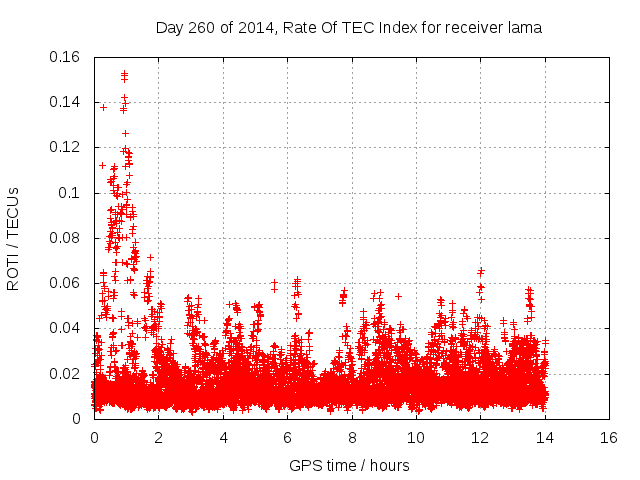 Day 260 of 2014, Rate Of TEC Index for receiver lama

ROTI / TECUs

0.16
0.14
0.12
0.1
0.08
0.06
0.04
0.02
0

0
2
4
6
8
10
12
14
16

GPS time / hours